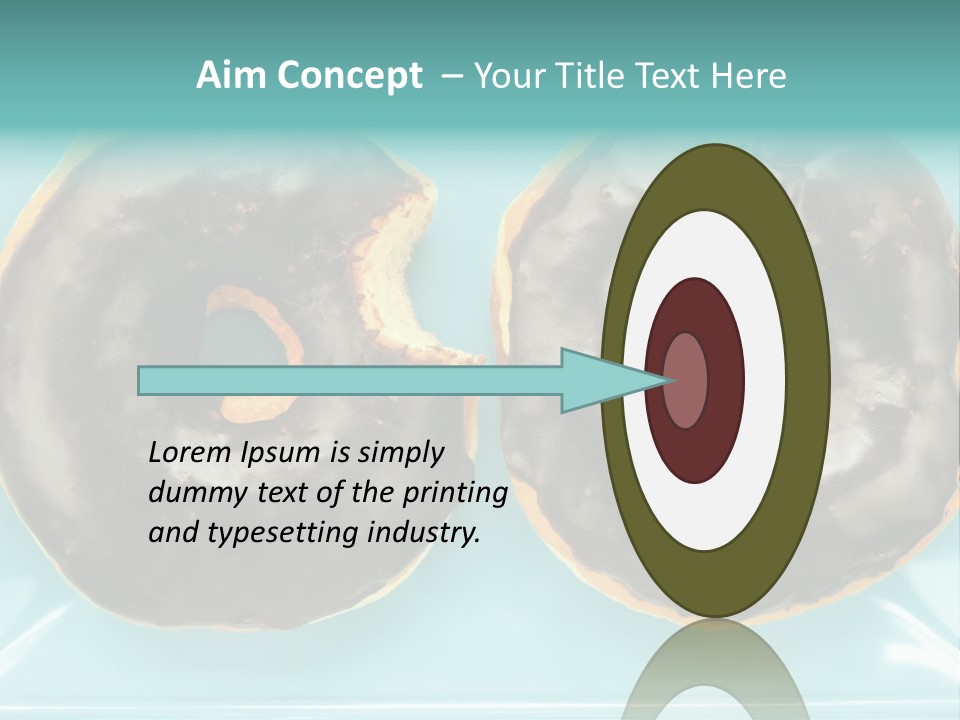 Aim Concept – Your Title Text Here

Lorem Ipsum is simply dummy text of the printing and typesetting industry.